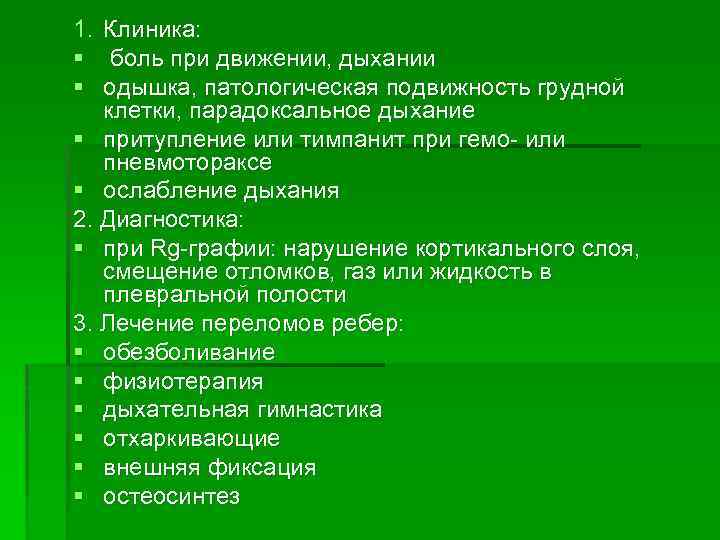 1. Клиника:
▪ боль при движении, дыхании
▪ одышка, патологическая подвижность грудной клетки, парадоксальное дыхание
▪ притупление или тимпанит при гемо- или пневмотораксе
▪ ослабление дыхания
2. Диагностика:
▪ при Rg-графии: нарушение кортикального слоя, смещение отломков, газ или жидкость в плевральной полости
3. Лечение переломов ребер:
▪ обезболивание
▪ физиотерапия
▪ дыхательная гимнастика
▪ отхаркивающие
▪ внешняя фиксация
▪ остеосинтез